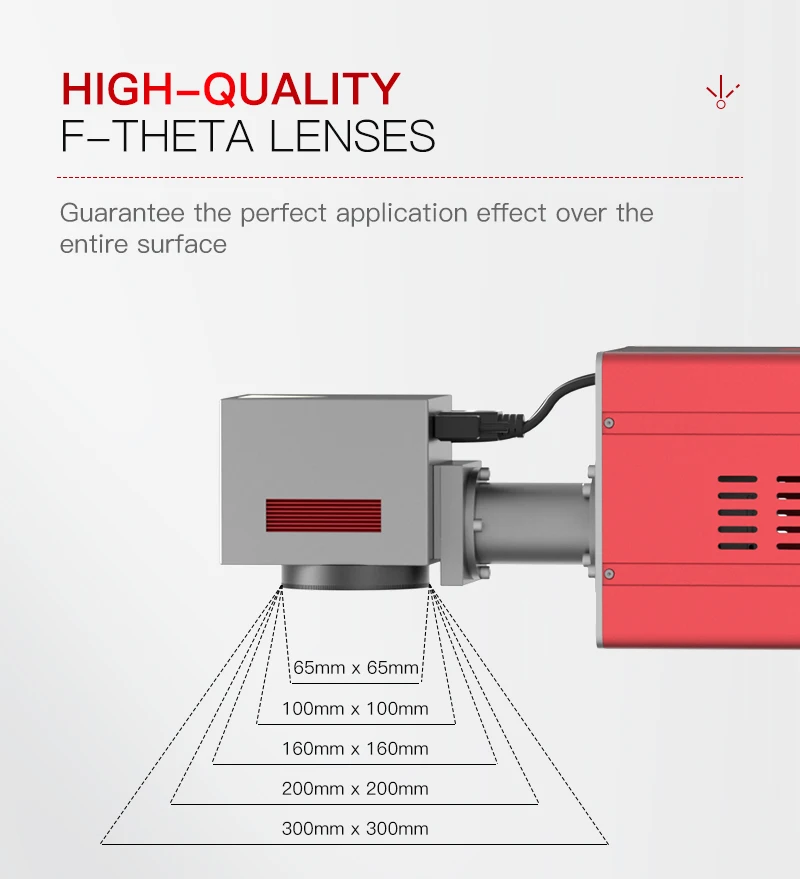 HIGH–QUALITY
F–THETA LENSES

Guarantee the perfect application effect over the entire surface

65mm x 65mm
100mm x 100mm
160mm x 160mm
200mm x 200mm
300mm x 300mm